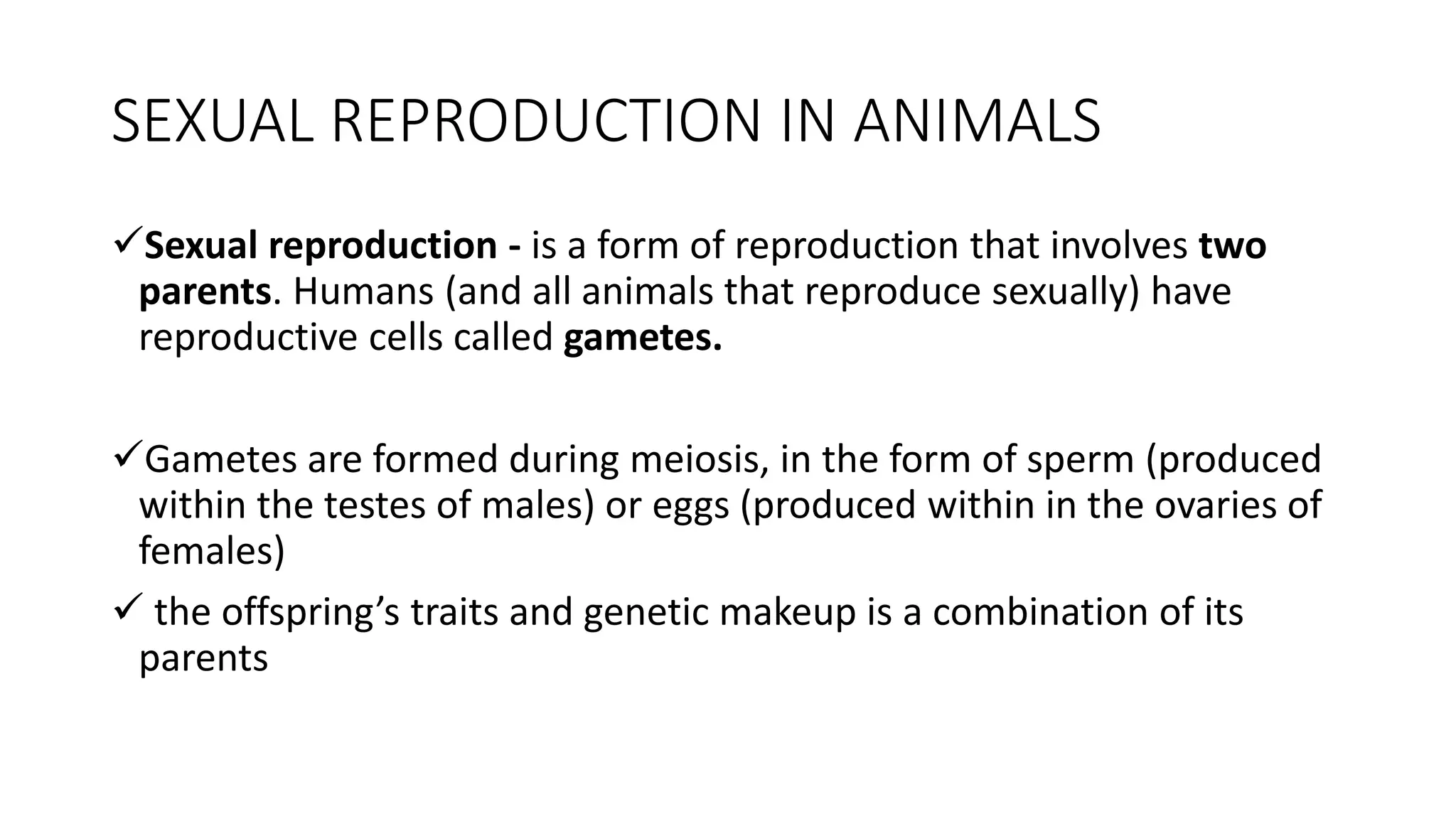 SEXUAL REPRODUCTION IN ANIMALS

✓Sexual reproduction - is a form of reproduction that involves two parents. Humans (and all animals that reproduce sexually) have reproductive cells called gametes.

✓Gametes are formed during meiosis, in the form of sperm (produced within the testes of males) or eggs (produced within in the ovaries of females)

✓ the offspring's traits and genetic makeup is a combination of its parents